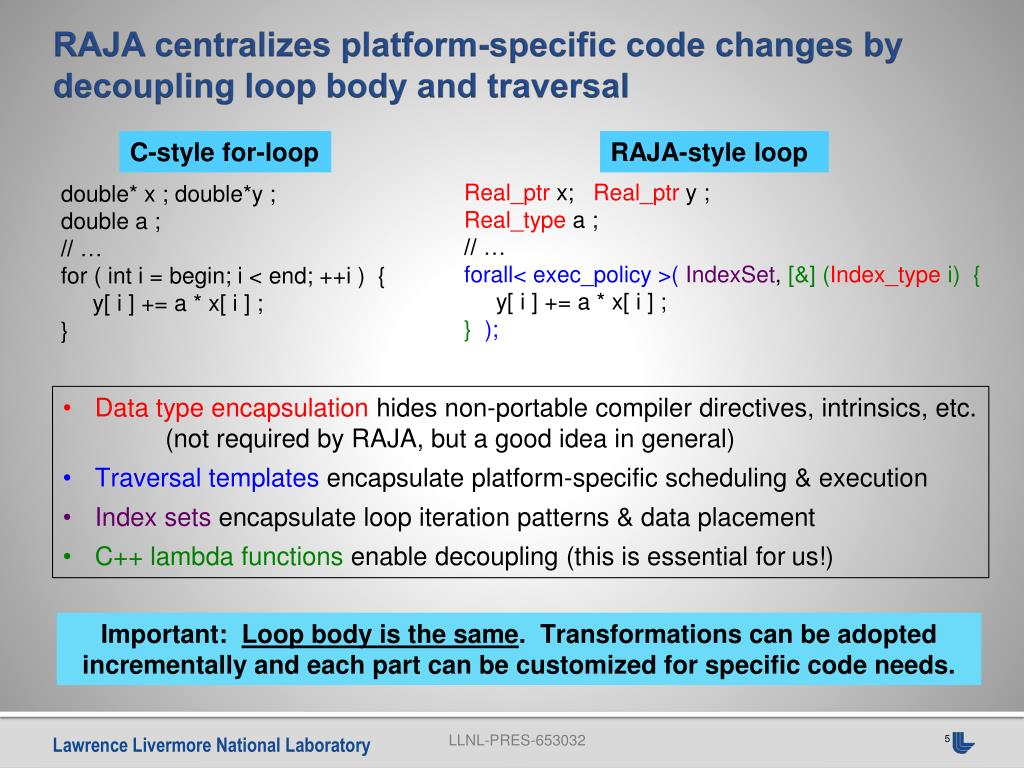 RAJA centralizes platform-specific code changes by decoupling loop body and traversal

C-style for-loop

double* x ; double*y ;
double a ;
// …
for ( int i = begin; i < end; ++i ) {
y[ i ] += a * x[ i ] ;
}

RAJA-style loop

Real_ptr x; Real_ptr y ;
Real_type a ;
// …
forall< exec_policy >( IndexSet, [&] (Index_type i) {
y[ i ] += a * x[ i ] ;
} );

• Data type encapsulation hides non-portable compiler directives, intrinsics, etc. (not required by RAJA, but a good idea in general)
• Traversal templates encapsulate platform-specific scheduling & execution
• Index sets encapsulate loop iteration patterns & data placement
• C++ lambda functions enable decoupling (this is essential for us!)

Important: Loop body is the same. Transformations can be adopted incrementally and each part can be customized for specific code needs.

Lawrence Livermore National Laboratory
LLNL-PRES-653032
5